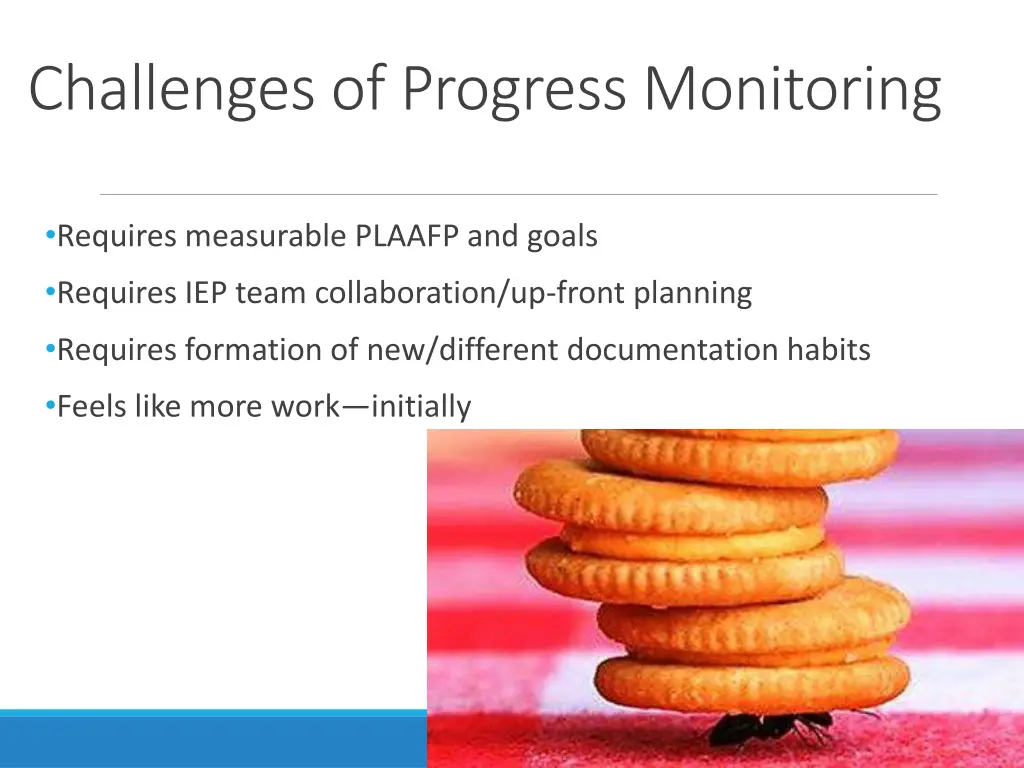 Challenges of Progress Monitoring

•Requires measurable PLAAFP and goals

•Requires IEP team collaboration/up-front planning

•Requires formation of new/different documentation habits

•Feels like more work—initially